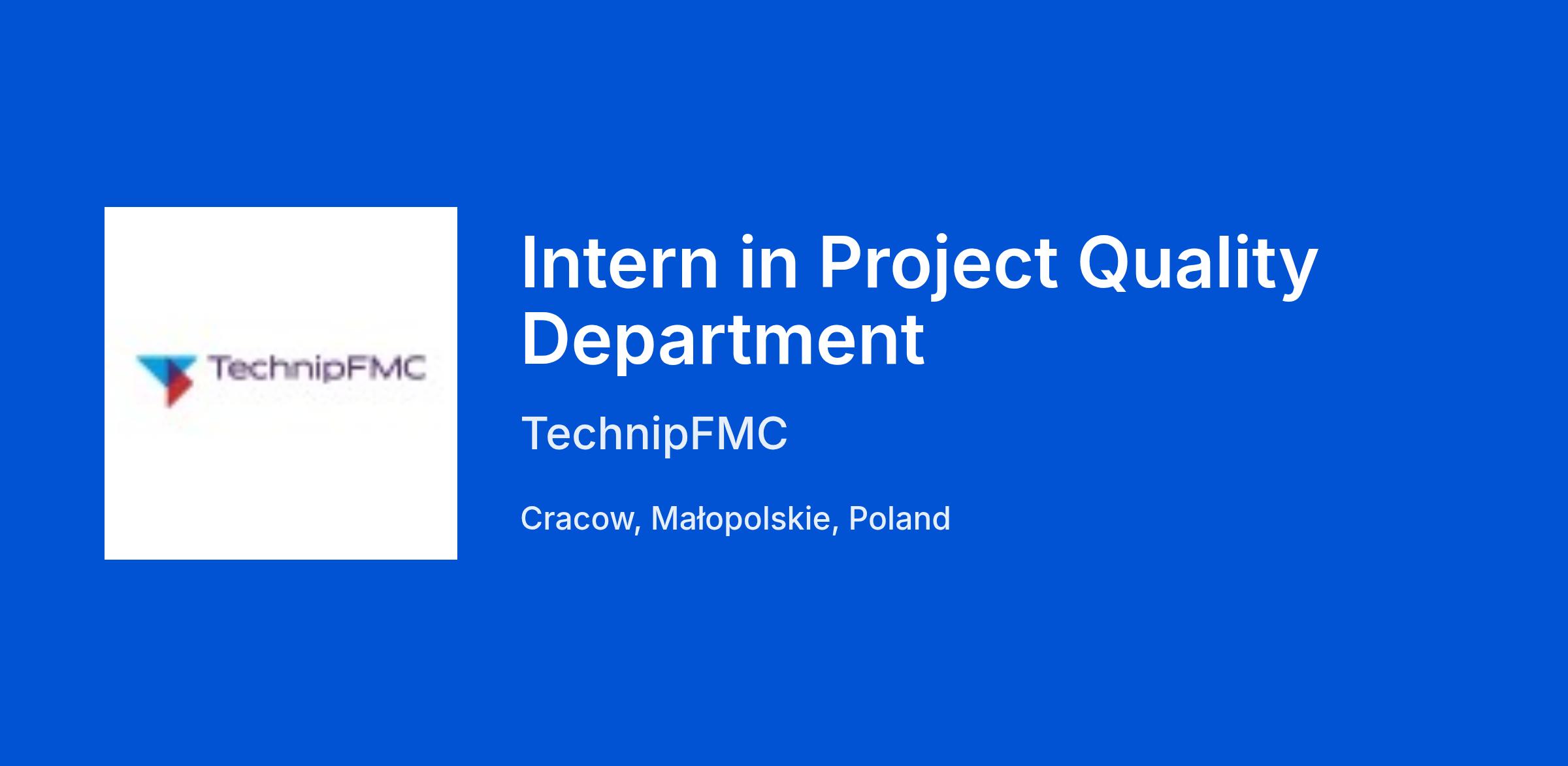 TechnipFMC

Intern in Project Quality Department

TechnipFMC

Cracow, Małopolskie, Poland